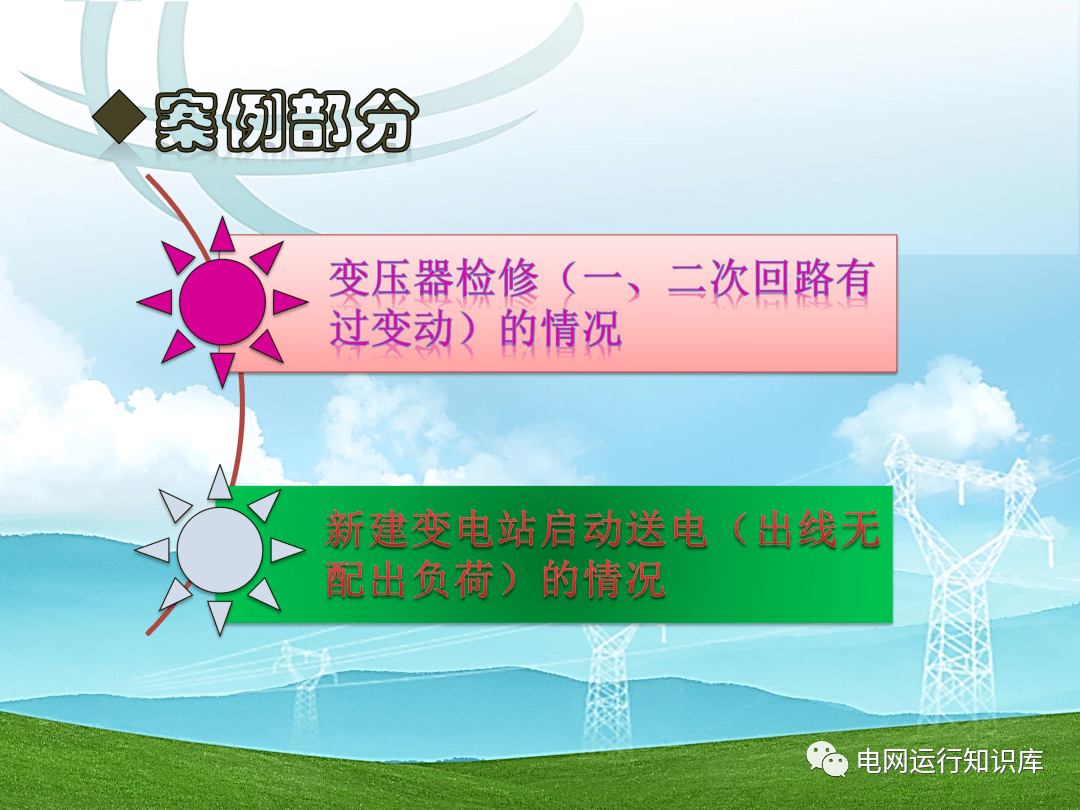 ◆案例部分

变压器检修（一、二次回路有过变动）的情况

新建变电站启动送电（出线无配出负荷）的情况

电网运行知识库